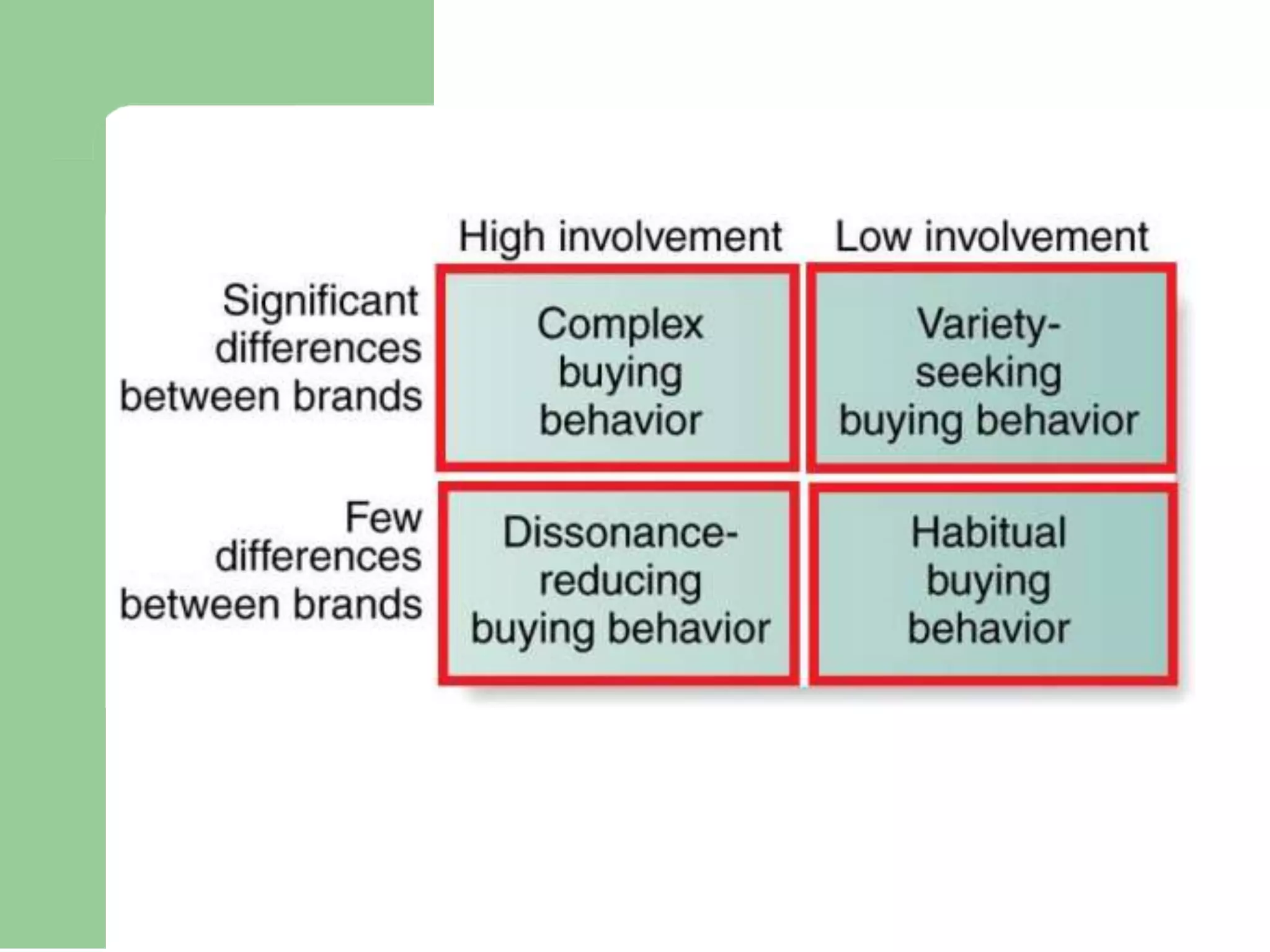 |  | High involvement | Low involvement |
|---|---|---|
| Significant differences between brands | Complex buying behavior | Variety-seeking buying behavior |
| Few differences between brands | Dissonance-reducing buying behavior | Habitual buying behavior |